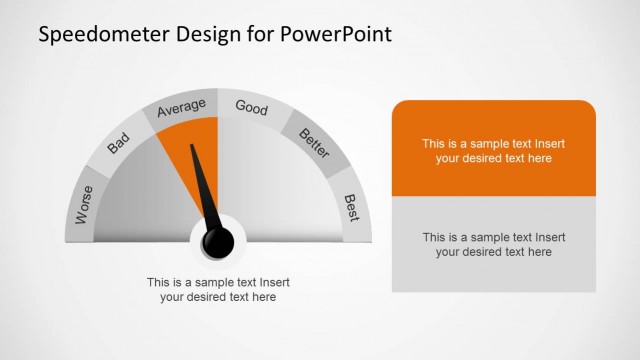 Speedometer Design for PowerPoint

Worse
Bad
Average
Good
Better
Best

This is a sample text Insert your desired text here

This is a sample text Insert your desired text here

This is a sample text Insert your desired text here